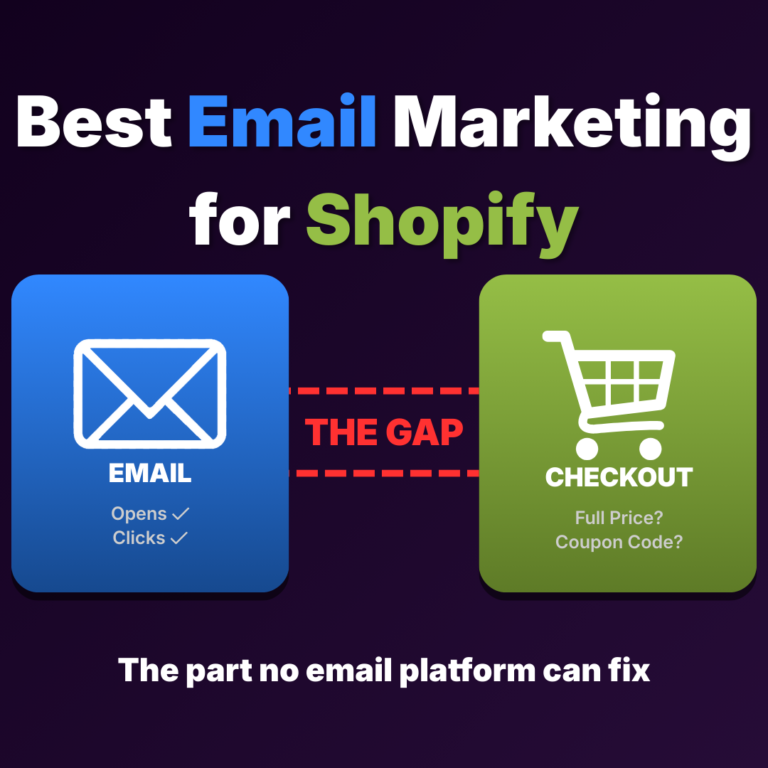 Best Email Marketing for Shopify

EMAIL

Opens ✓
Clicks ✓

THE GAP

CHECKOUT

Full Price?
Coupon Code?

The part no email platform can fix